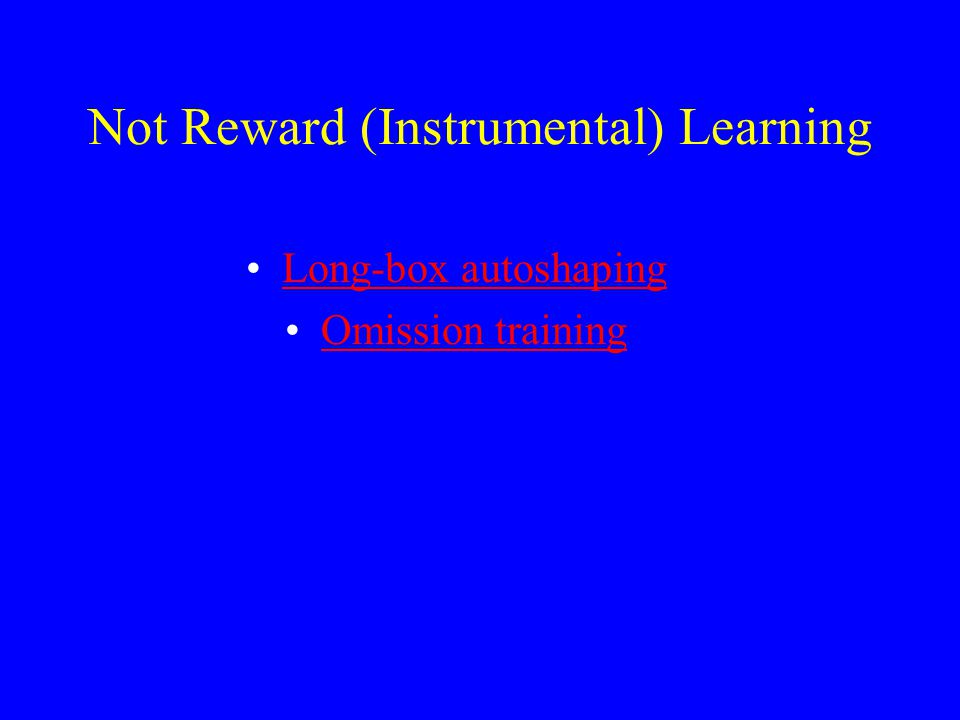 Not Reward (Instrumental) Learning

• Long-box autoshaping
• Omission training